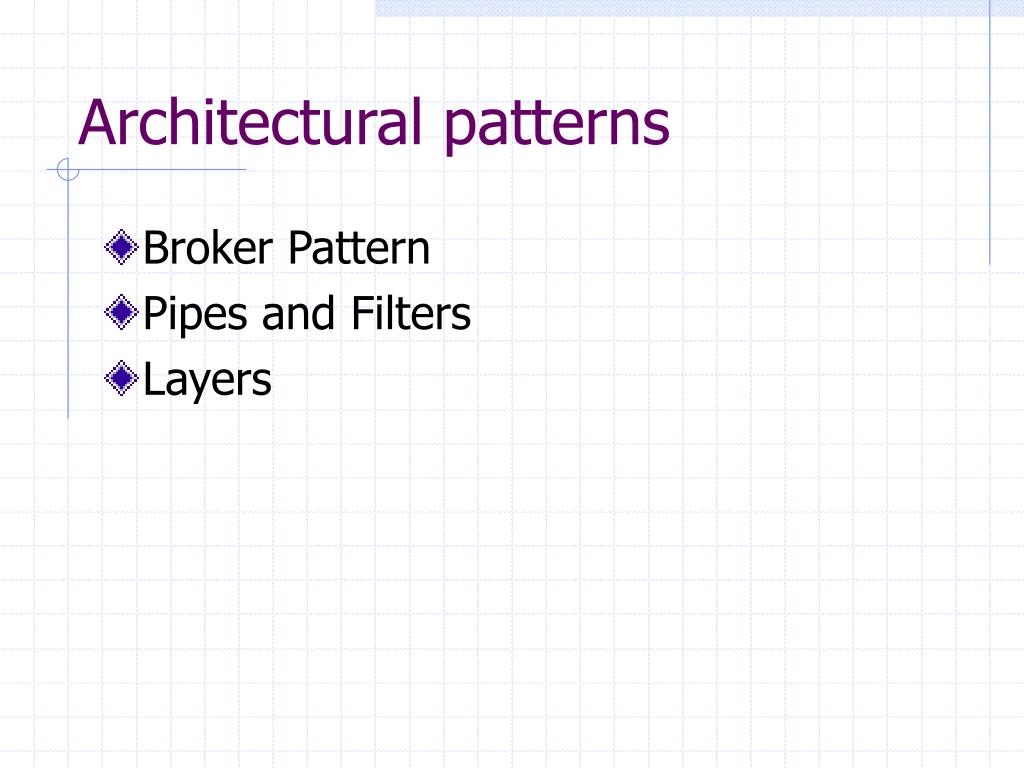 Architectural patterns

Broker Pattern
Pipes and Filters
Layers